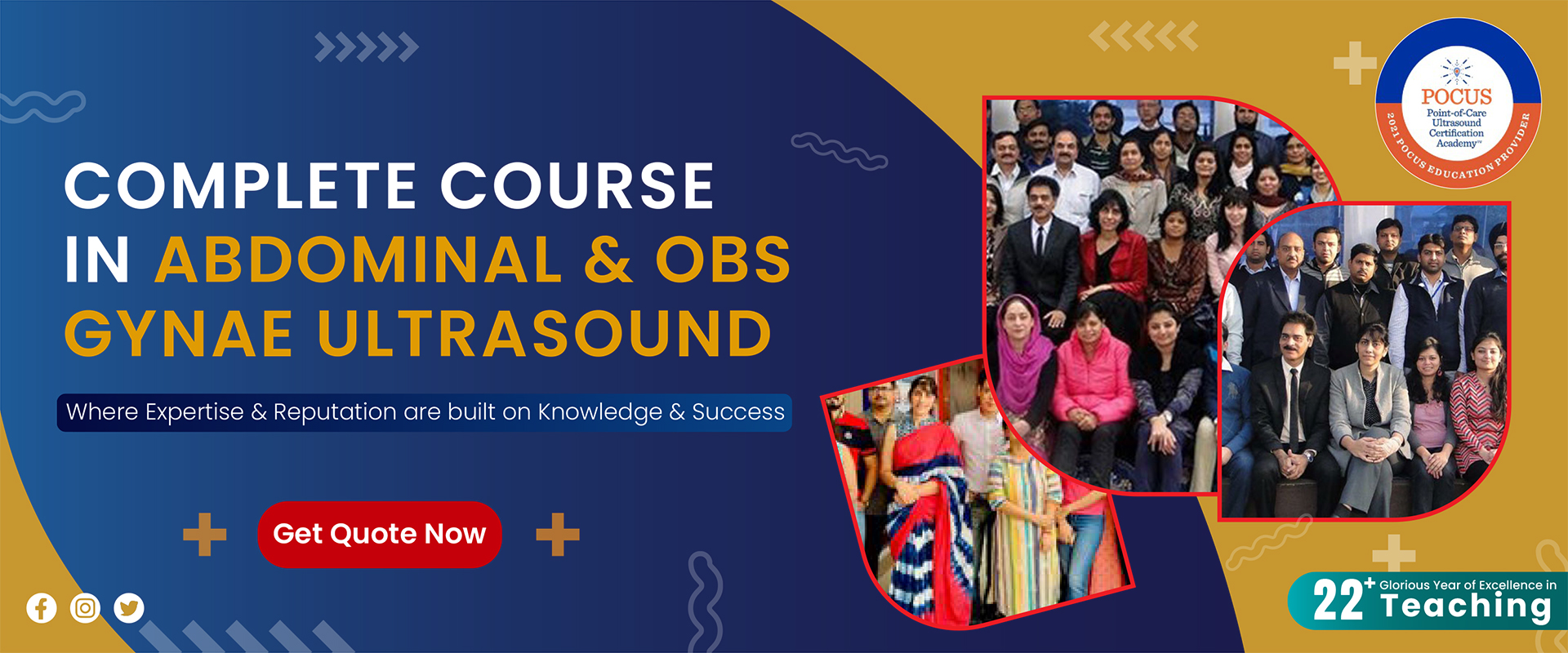 COMPLETE COURSE IN ABDOMINAL & OBS GYNAE ULTRASOUND

Where Expertise & Reputation are built on Knowledge & Success

Get Quote Now

POCUS
Point-of-Care Ultrasound Certification Academy™
2021 POCUS EDUCATION PROVIDER

22+ Glorious Year of Excellence in Teaching